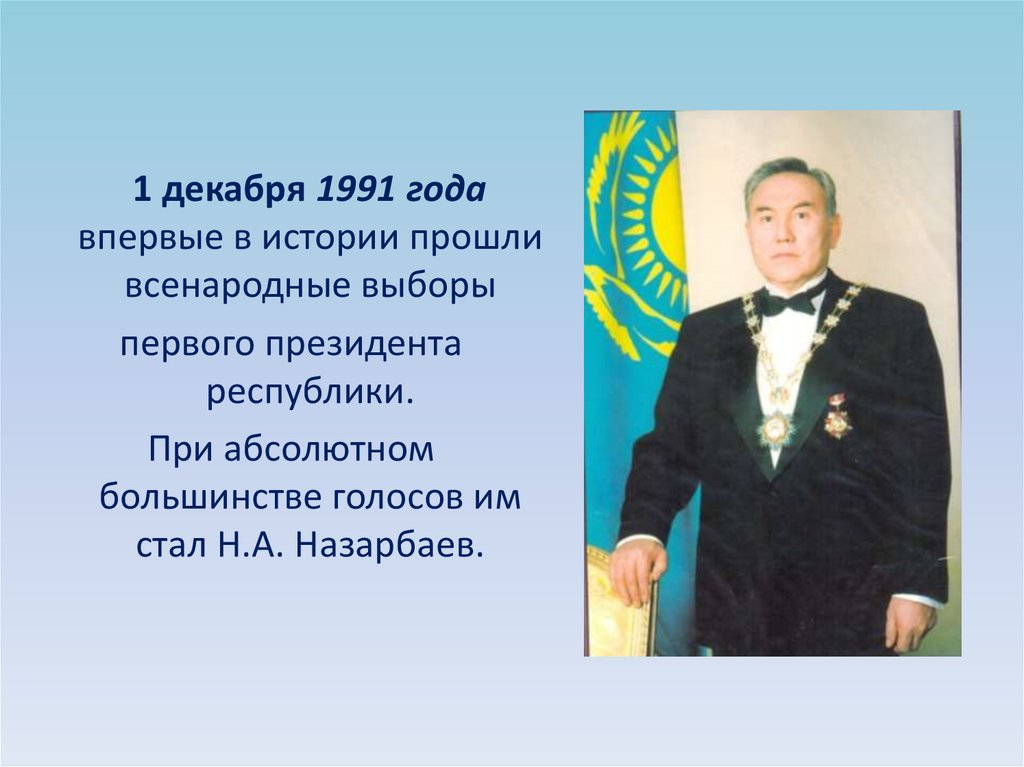 1 декабря 1991 года впервые в истории прошли всенародные выборы

первого президента республики.

При абсолютном большинстве голосов им стал Н.А. Назарбаев.